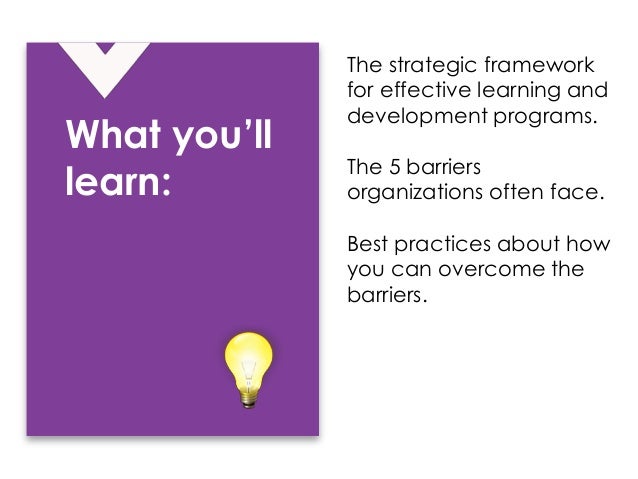 What you'll learn:

The strategic framework for effective learning and development programs.

The 5 barriers organizations often face.

Best practices about how you can overcome the barriers.